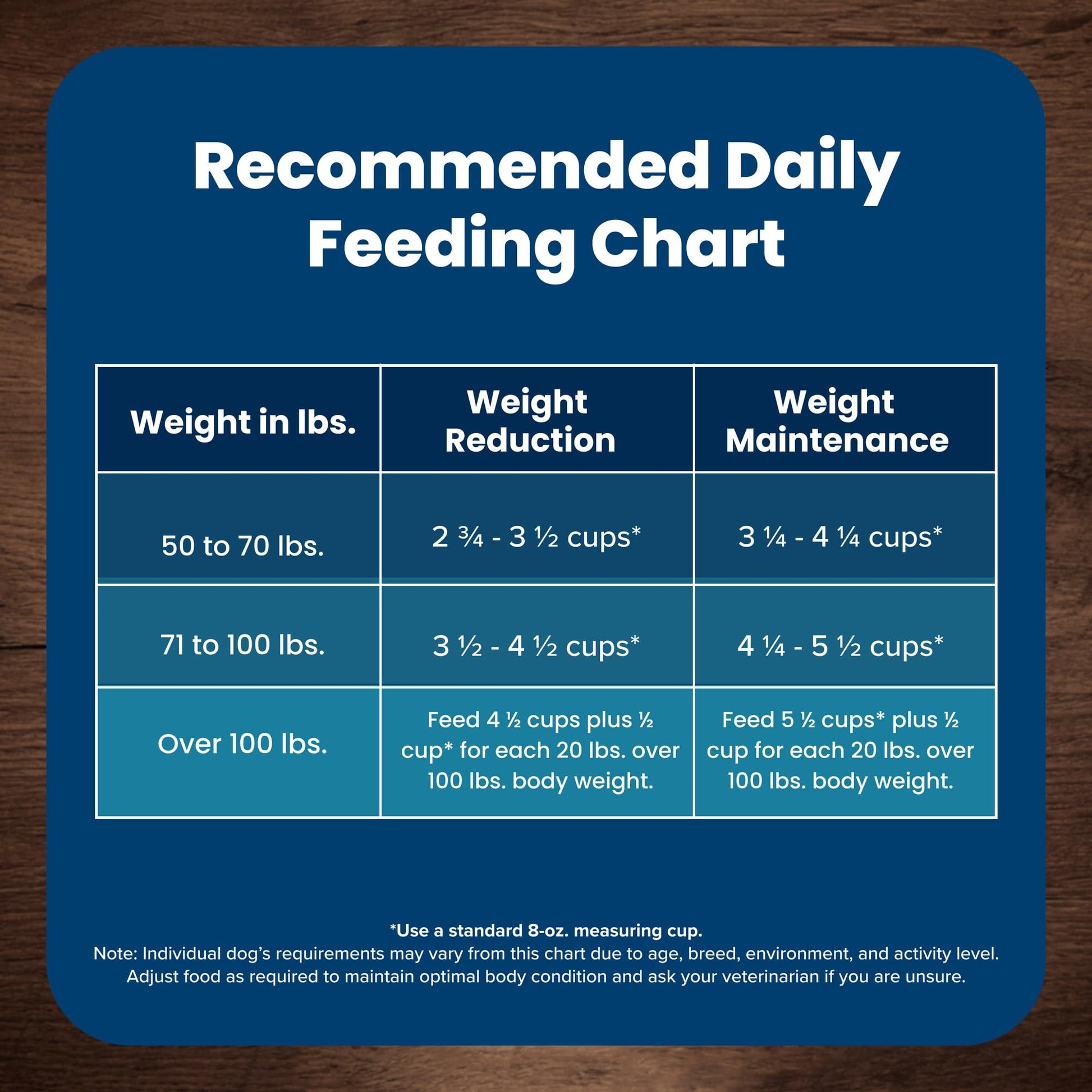 Recommended Daily Feeding Chart

| Weight in lbs. | Weight Reduction | Weight Maintenance |
|---|---|---|
| 50 to 70 lbs. | 2 ¾ - 3 ½ cups* | 3 ¼ - 4 ¼ cups* |
| 71 to 100 lbs. | 3 ½ - 4 ½ cups* | 4 ¼ - 5 ½ cups* |
| Over 100 lbs. | Feed 4 ½ cups plus ½ cup* for each 20 lbs. over 100 lbs. body weight. | Feed 5 ½ cups* plus ½ cup for each 20 lbs. over 100 lbs. body weight. |

*Use a standard 8-oz. measuring cup.
Note: Individual dog's requirements may vary from this chart due to age, breed, environment, and activity level. Adjust food as required to maintain optimal body condition and ask your veterinarian if you are unsure.